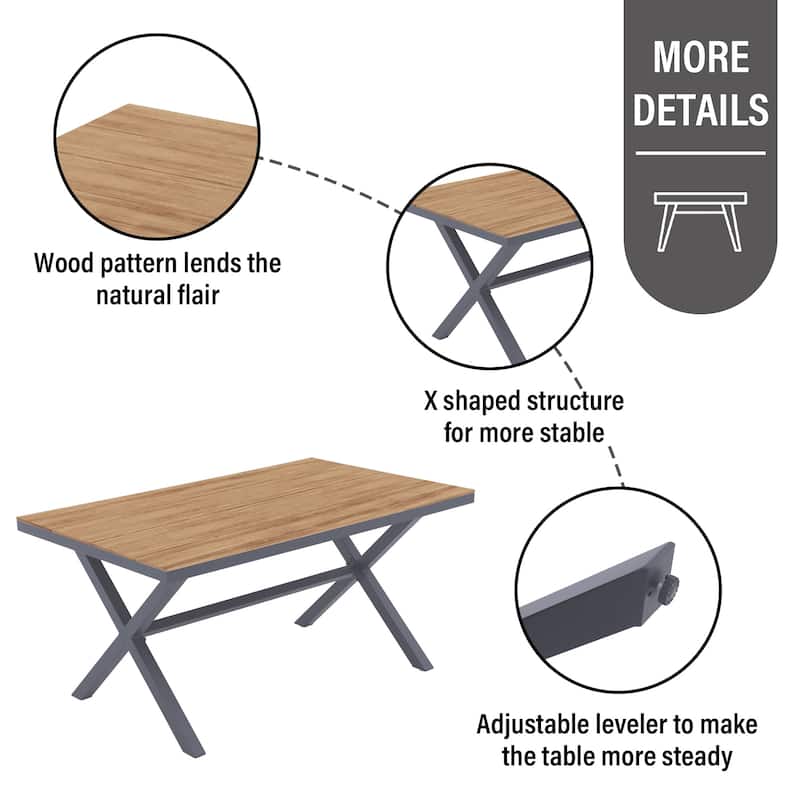 MORE DETAILS

Wood pattern lends the natural flair

X shaped structure for more stable

Adjustable leveler to make the table more steady